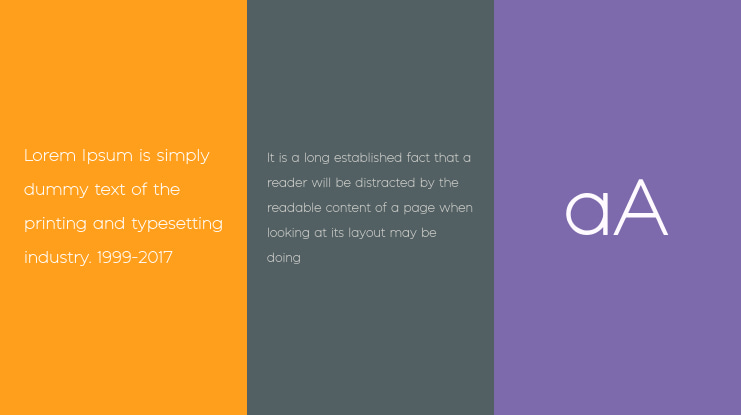 Lorem Ipsum is simply dummy text of the printing and typesetting industry. 1999-2017

It is a long established fact that a reader will be distracted by the readable content of a page when looking at its layout may be doing

aA